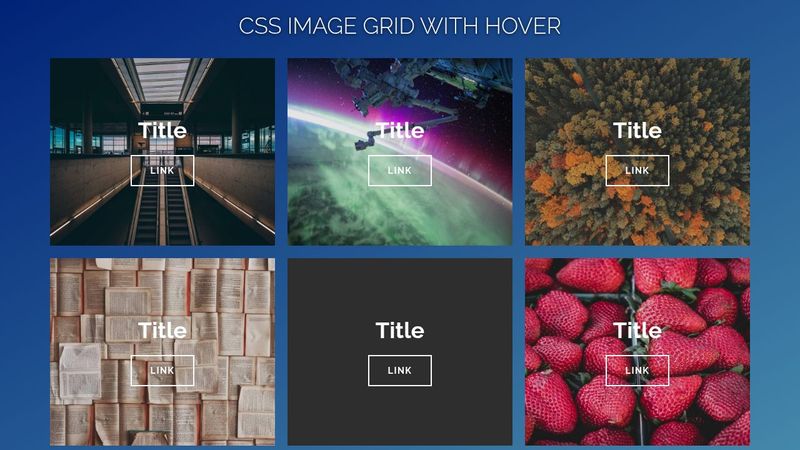 CSS IMAGE GRID WITH HOVER

Title
LINK

Title
LINK

Title
LINK

Title
LINK

Title
LINK

Title
LINK